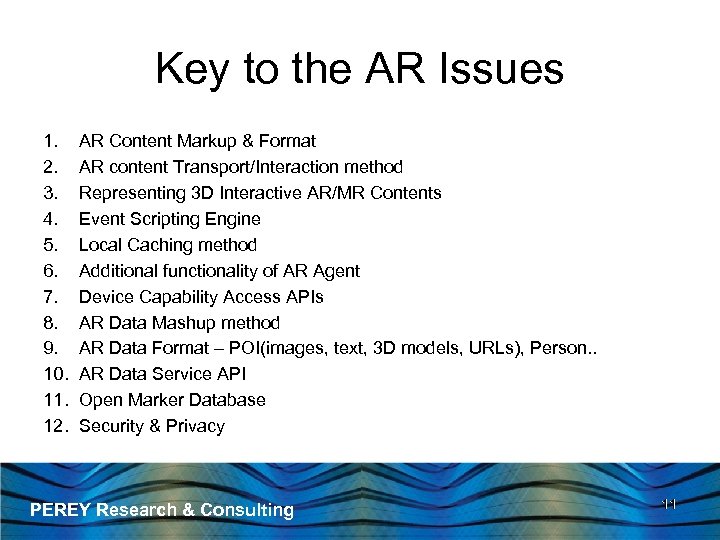 Key to the AR Issues

1. AR Content Markup & Format
2. AR content Transport/Interaction method
3. Representing 3D Interactive AR/MR Contents
4. Event Scripting Engine
5. Local Caching method
6. Additional functionality of AR Agent
7. Device Capability Access APIs
8. AR Data Mashup method
9. AR Data Format – POI(images, text, 3D models, URLs), Person..
10. AR Data Service API
11. Open Marker Database
12. Security & Privacy

PEREY Research & Consulting

11